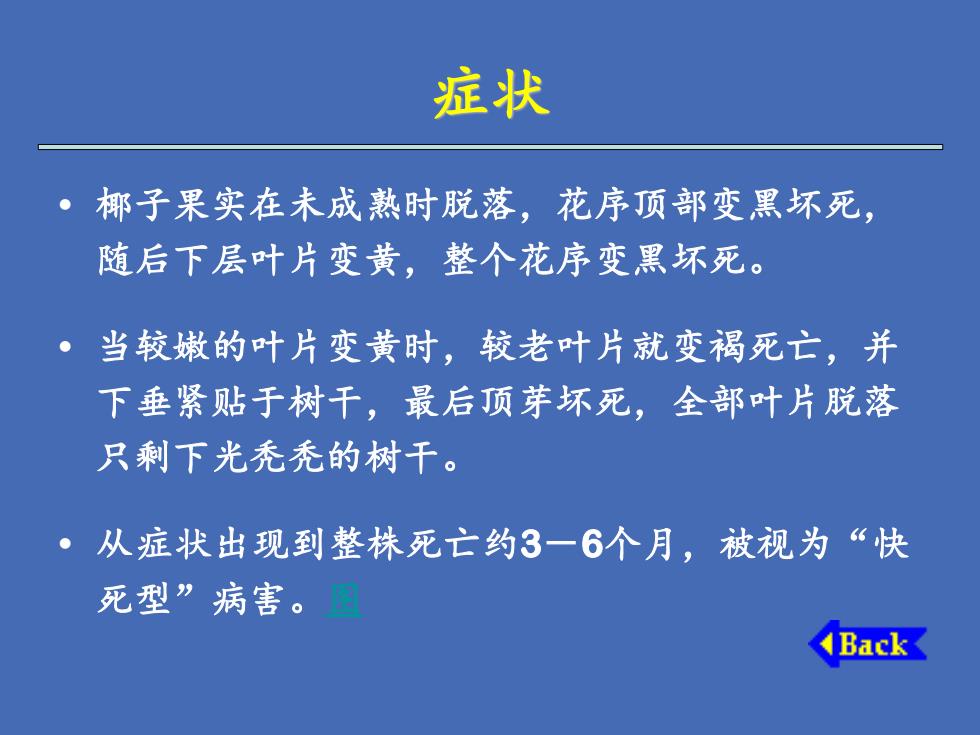 症状

• 椰子果实在未成熟时脱落，花序顶部变黑坏死，随后下层叶片变黄，整个花序变黑坏死。

• 当较嫩的叶片变黄时，较老叶片就变褐死亡，并下垂紧贴于树干，最后顶芽坏死，全部叶片脱落只剩下光秃秃的树干。

• 从症状出现到整株死亡约3－6个月，被视为“快死型”病害。图

Back